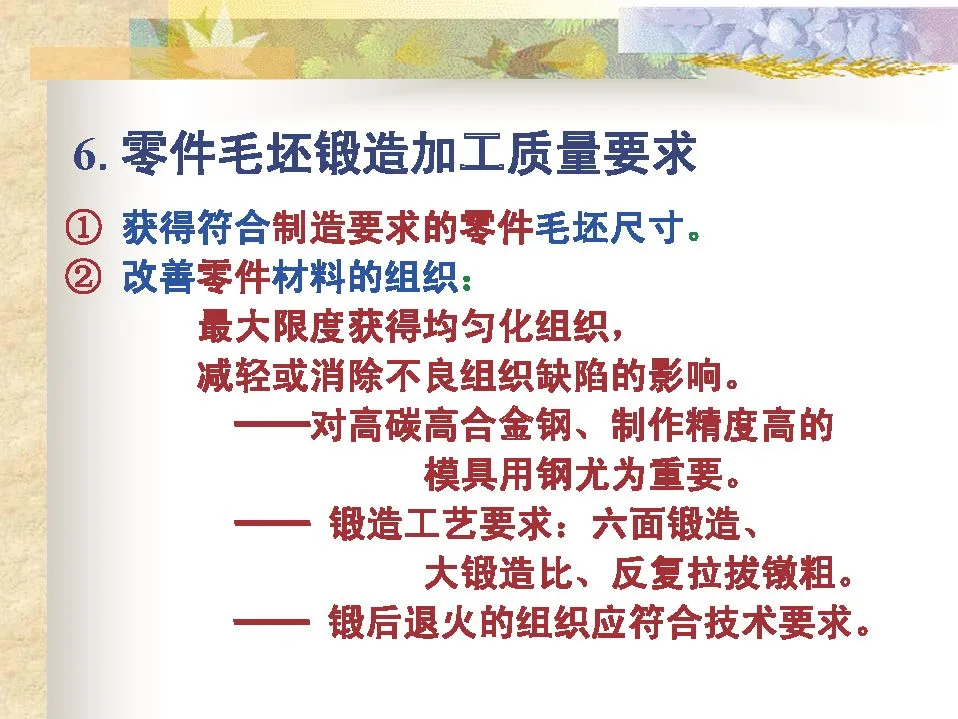 6. 零件毛坯锻造加工质量要求

① 获得符合制造要求的零件毛坯尺寸。

② 改善零件材料的组织：

最大限度获得均匀化组织，

减轻或消除不良组织缺陷的影响。

——对高碳高合金钢、制作精度高的模具用钢尤为重要。

—— 锻造工艺要求：六面锻造、大锻造比、反复拉拔镦粗。

—— 锻后退火的组织应符合技术要求。